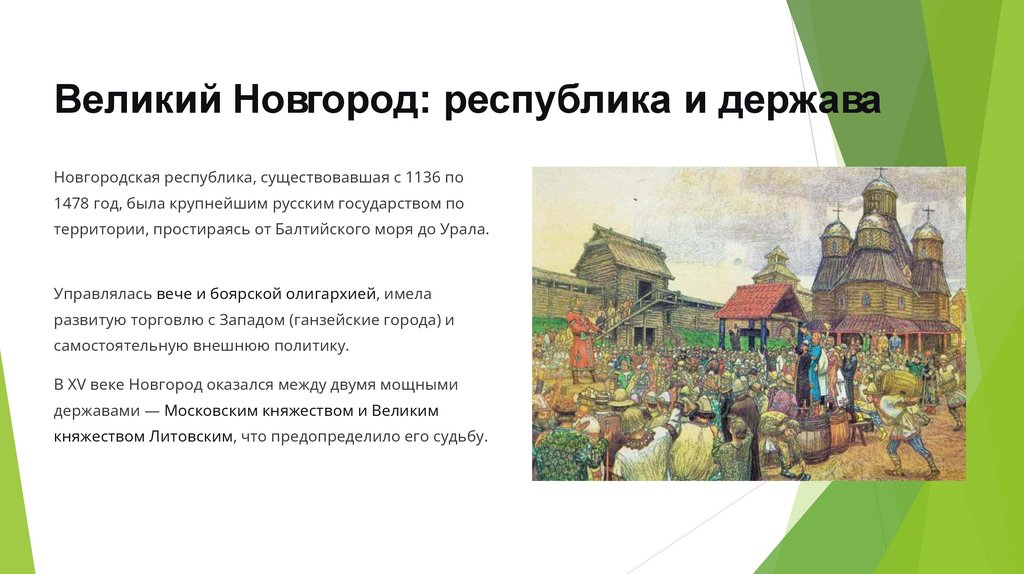 Великий Новгород: республика и держава

Новгородская республика, существовавшая с 1136 по 1478 год, была крупнейшим русским государством по территории, простираясь от Балтийского моря до Урала.

Управлялась вече и боярской олигархией, имела развитую торговлю с Западом (ганзейские города) и самостоятельную внешнюю политику.

В XV веке Новгород оказался между двумя мощными державами — Московским княжеством и Великим княжеством Литовским, что предопределило его судьбу.